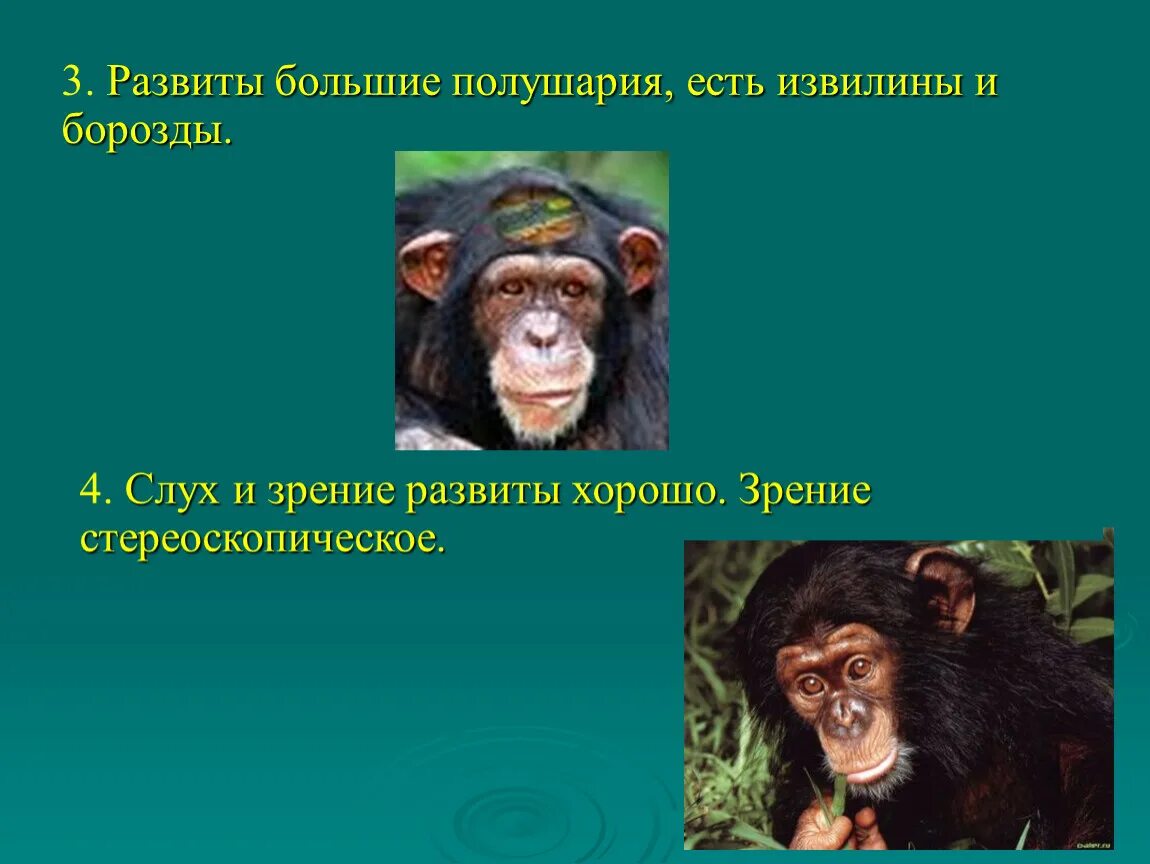 3. Развиты большие полушария, есть извилины и борозды.

4. Слух и зрение развиты хорошо. Зрение стереоскопическое.